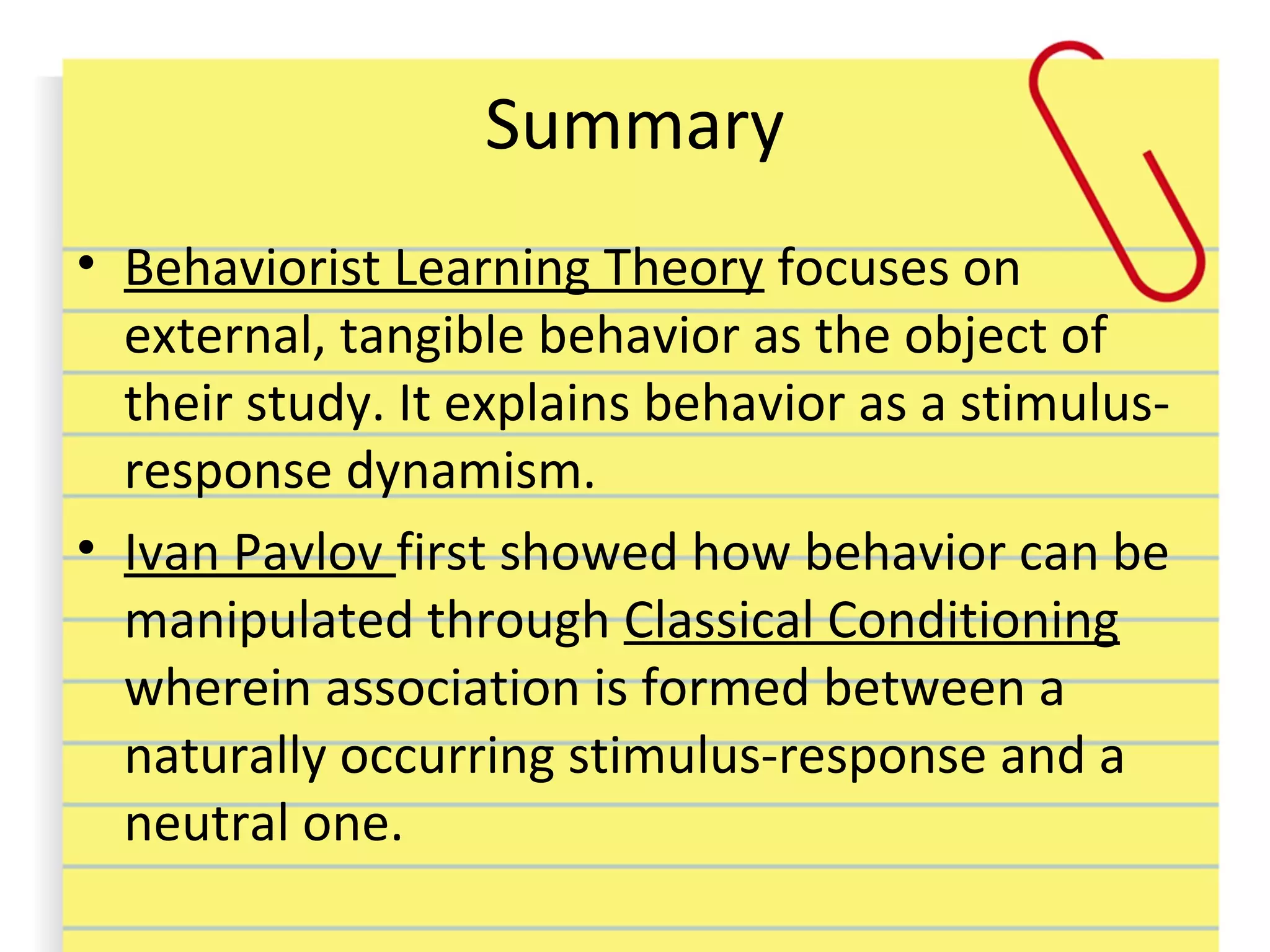 Summary

• Behaviorist Learning Theory focuses on external, tangible behavior as the object of their study. It explains behavior as a stimulus-response dynamism.

• Ivan Pavlov first showed how behavior can be manipulated through Classical Conditioning wherein association is formed between a naturally occurring stimulus-response and a neutral one.